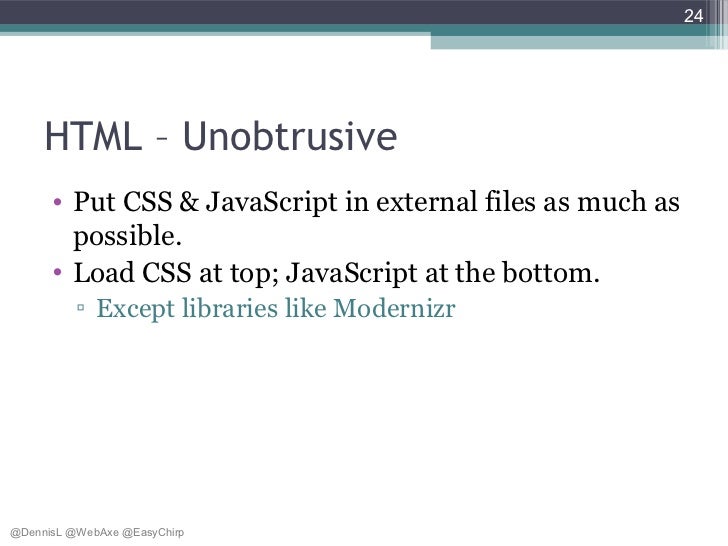 24

HTML – Unobtrusive

• Put CSS & JavaScript in external files as much as possible.
• Load CSS at top; JavaScript at the bottom.
▫ Except libraries like Modernizr

@DennisL @WebAxe @EasyChirp